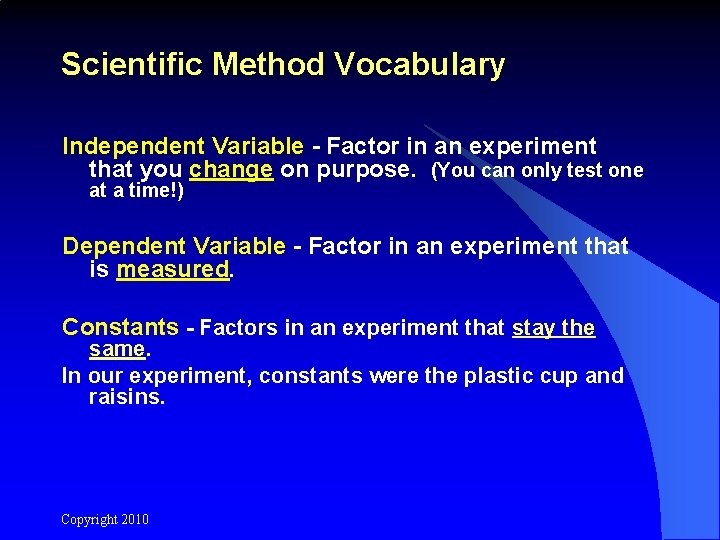 Scientific Method Vocabulary

Independent Variable - Factor in an experiment that you change on purpose. (You can only test one at a time!)

Dependent Variable - Factor in an experiment that is measured.

Constants - Factors in an experiment that stay the same.

In our experiment, constants were the plastic cup and raisins.

Copyright 2010